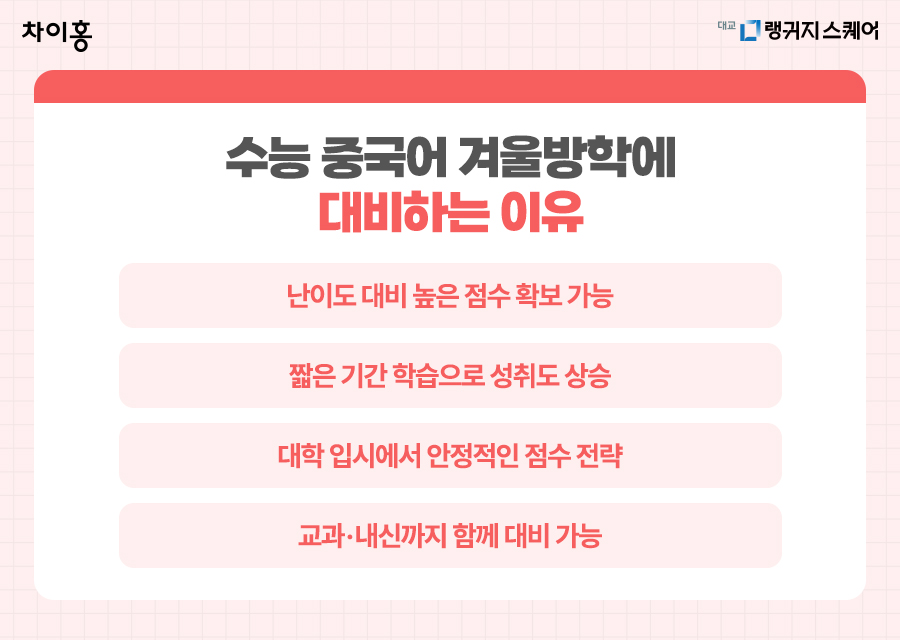 차이홍

대교 랭귀지 스퀘어

수능 중국어 겨울방학에
대비하는 이유

난이도 대비 높은 점수 확보 가능

짧은 기간 학습으로 성취도 상승

대학 입시에서 안정적인 점수 전략

교과·내신까지 함께 대비 가능